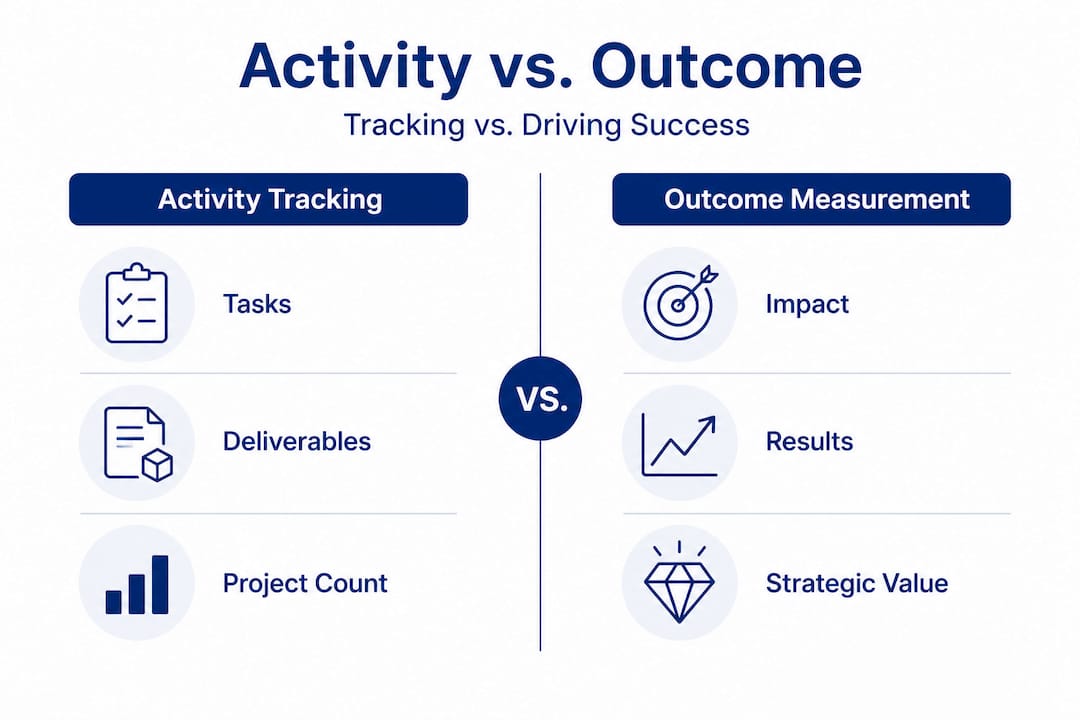 Activity vs. Outcome

Tracking vs. Driving Success

Activity Tracking

Tasks

Deliverables

Project Count

VS.

Outcome Measurement

Impact

Results

Strategic Value